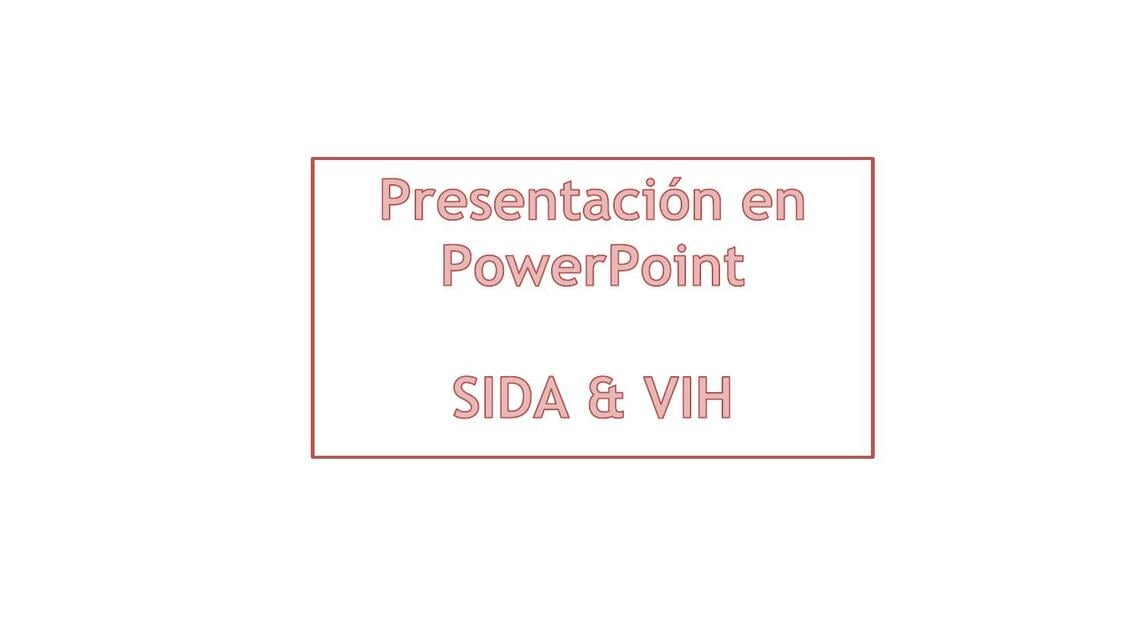 Presentación en PowerPoint

SIDA & VIH